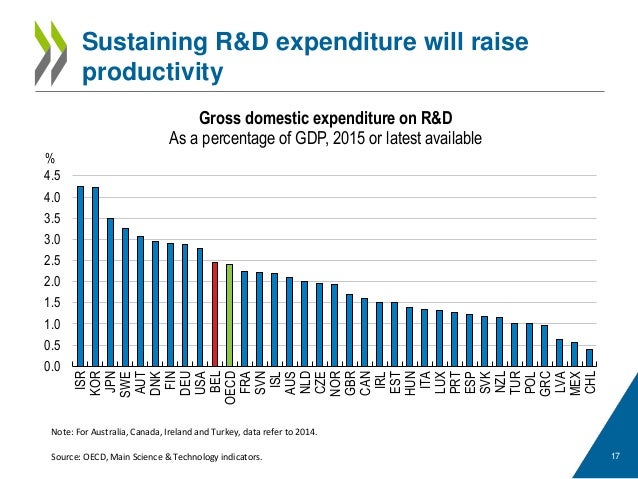 Sustaining R&D expenditure will raise productivity

Gross domestic expenditure on R&D
As a percentage of GDP, 2015 or latest available

%
4.5
4.0
3.5
3.0
2.5
2.0
1.5
1.0
0.5
0.0

ISR KOR JPN SWE AUT DNK FIN DEU USA BEL OECD FRA SVN ISL AUS NLD CZE NOR GBR CAN IRL EST HUN ITA LUX PRT ESP SVK NZL TUR POL GRC LVA MEX CHL

Note: For Australia, Canada, Ireland and Turkey, data refer to 2014.

Source: OECD, Main Science & Technology indicators.

17